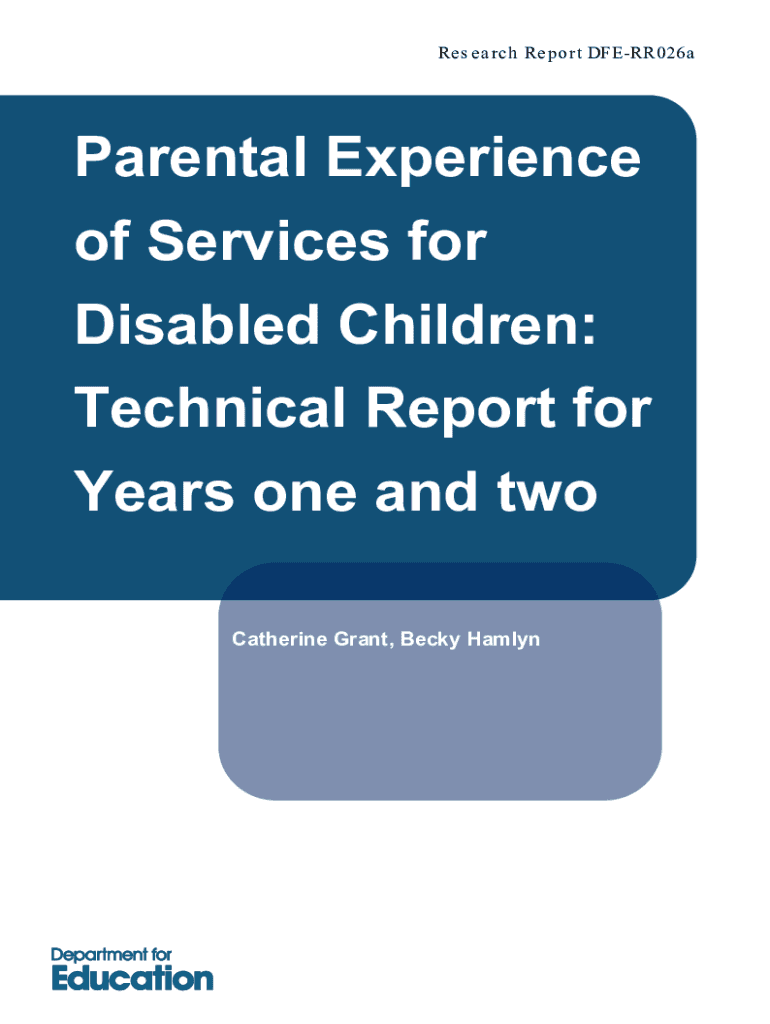 Research Report DFE-RR026a

Parental Experience of Services for Disabled Children: Technical Report for Years one and two

Catherine Grant, Becky Hamlyn

Department for Education